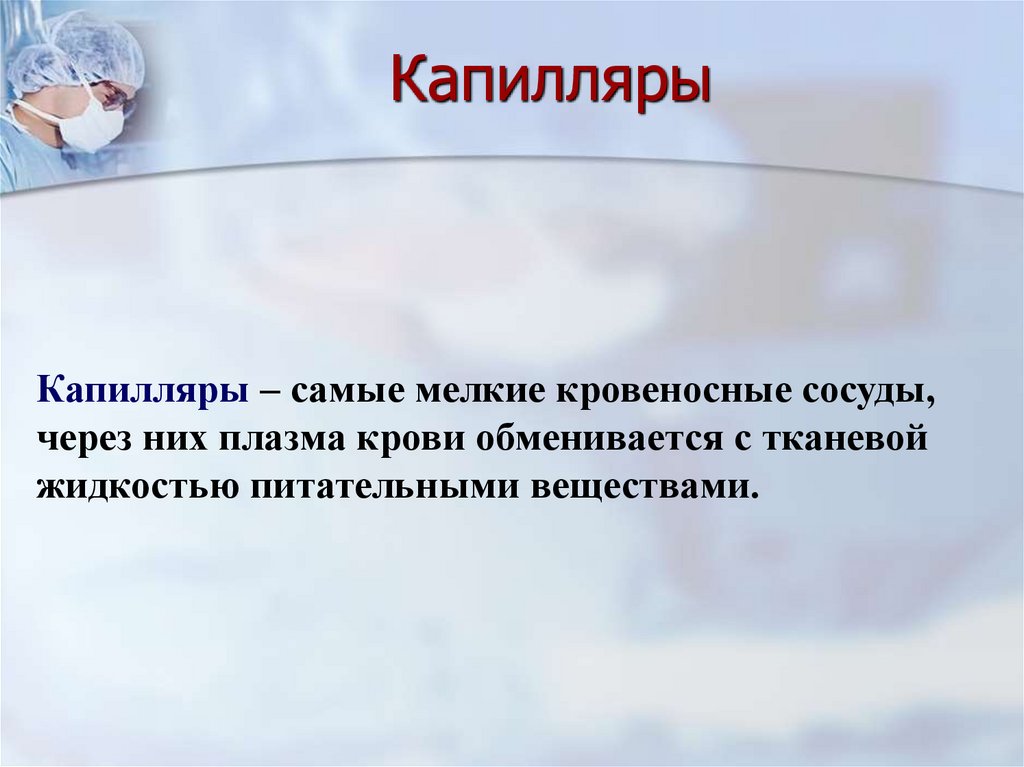 Капилляры

Капилляры – самые мелкие кровеносные сосуды, через них плазма крови обменивается с тканевой жидкостью питательными веществами.